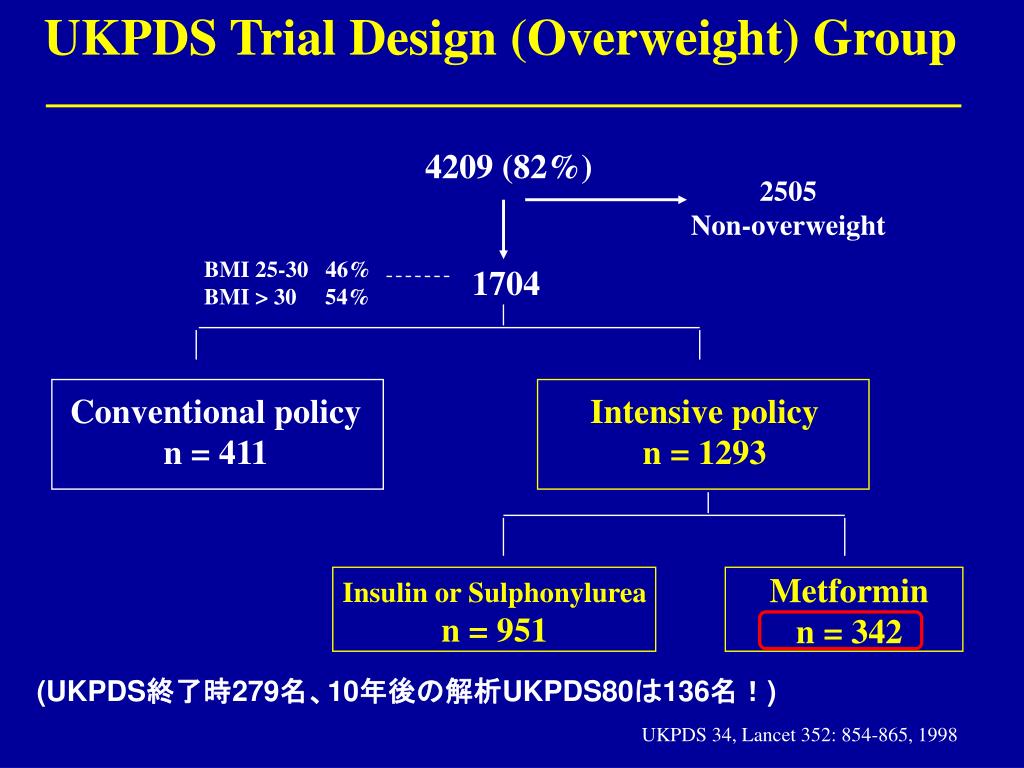 UKPDS Trial Design (Overweight) Group

4209 (82%)

2505
Non-overweight

BMI 25-30 46%
BMI > 30 54%

1704

Conventional policy
n = 411

Intensive policy
n = 1293

Insulin or Sulphonylurea
n = 951

Metformin
n = 342

(UKPDS終了時279名、10年後の解析UKPDS80は136名！)

UKPDS 34, Lancet 352: 854-865, 1998